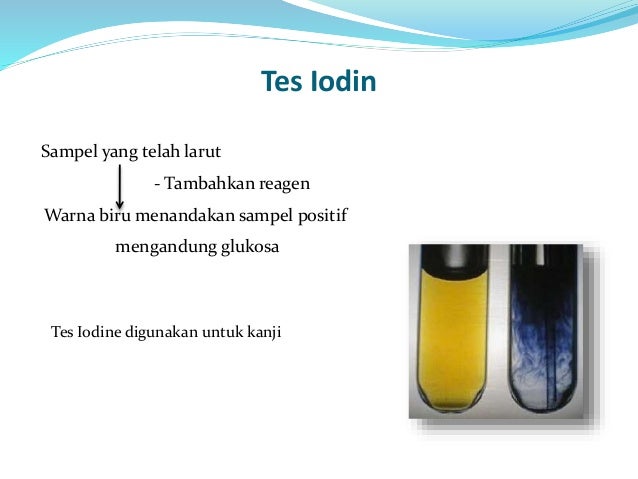 Tes Iodin

Sampel yang telah larut

- Tambahkan reagen

Warna biru menandakan sampel positif mengandung glukosa

Tes Iodine digunakan untuk kanji